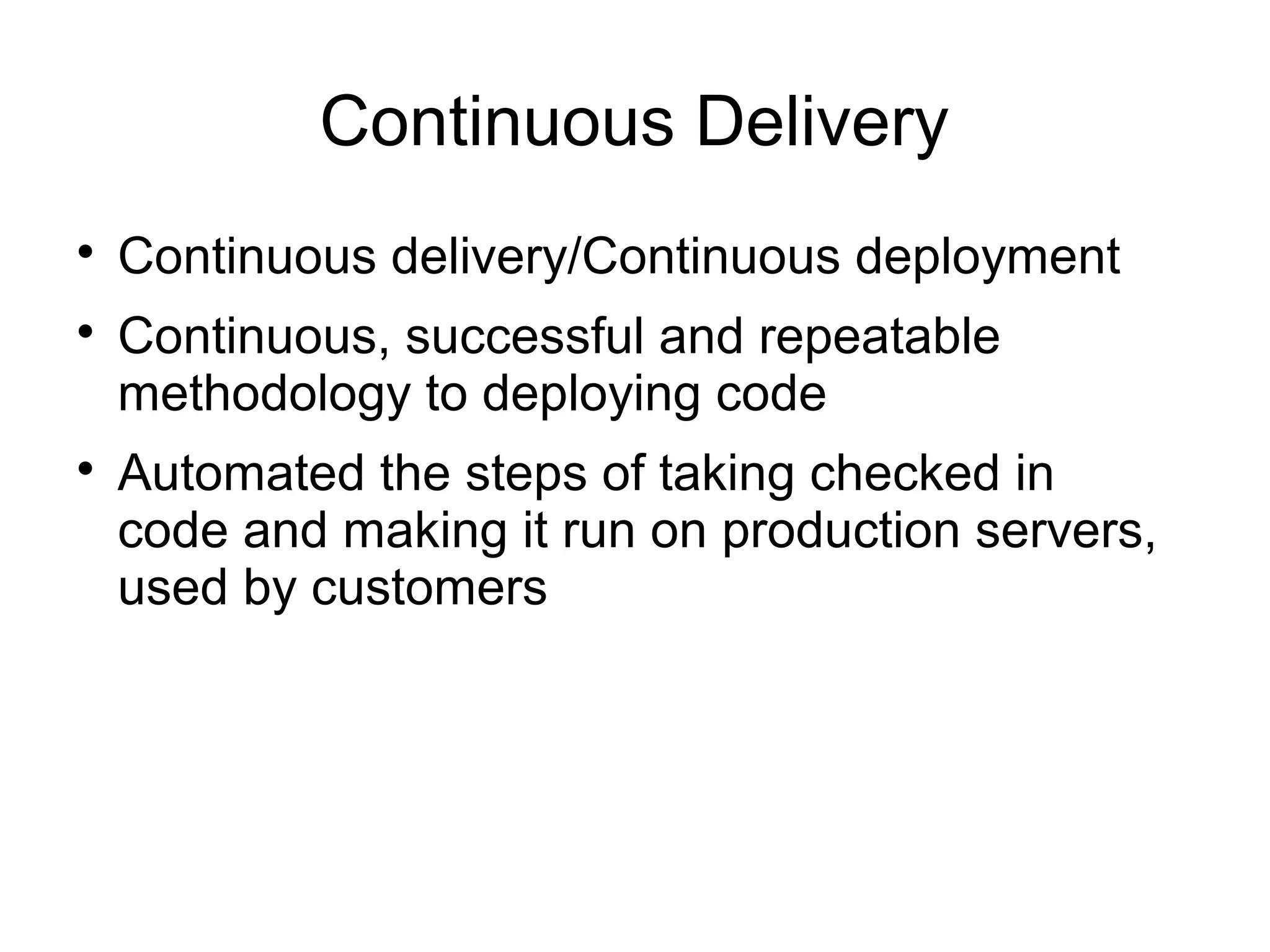 Continuous Delivery

• Continuous delivery/Continuous deployment
• Continuous, successful and repeatable methodology to deploying code
• Automated the steps of taking checked in code and making it run on production servers, used by customers